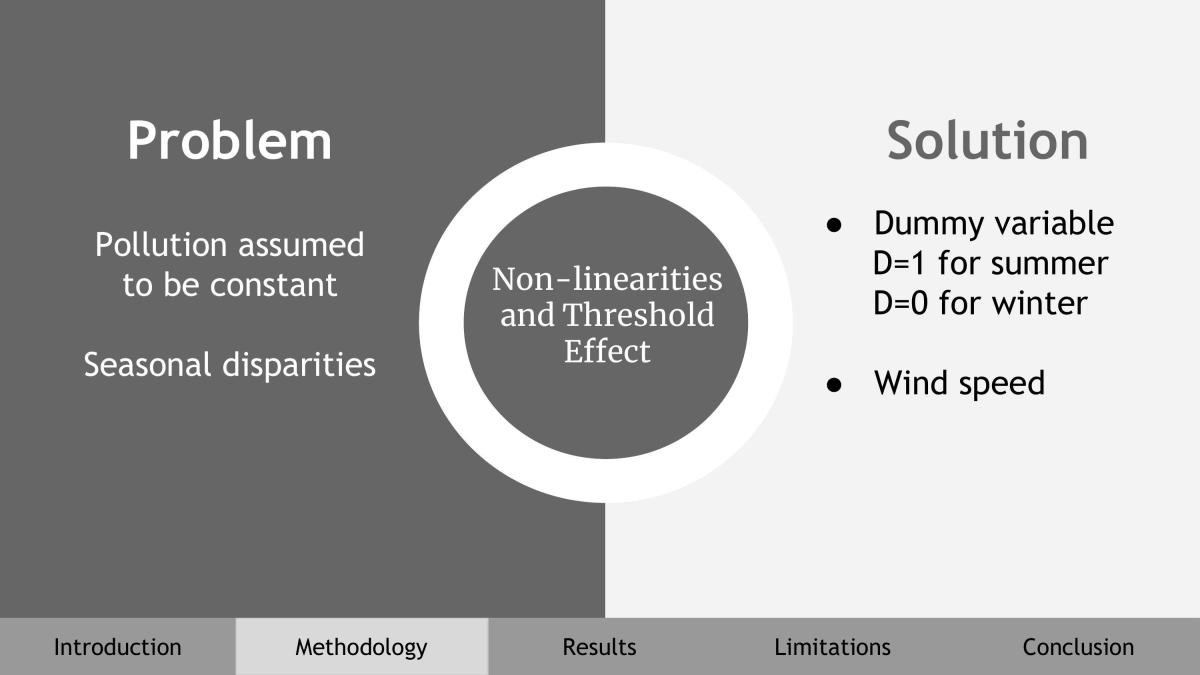 Problem

Pollution assumed to be constant

Seasonal disparities

Non-linearities and Threshold Effect

Solution

• Dummy variable
D=1 for summer
D=0 for winter

• Wind speed

Introduction
Methodology
Results
Limitations
Conclusion